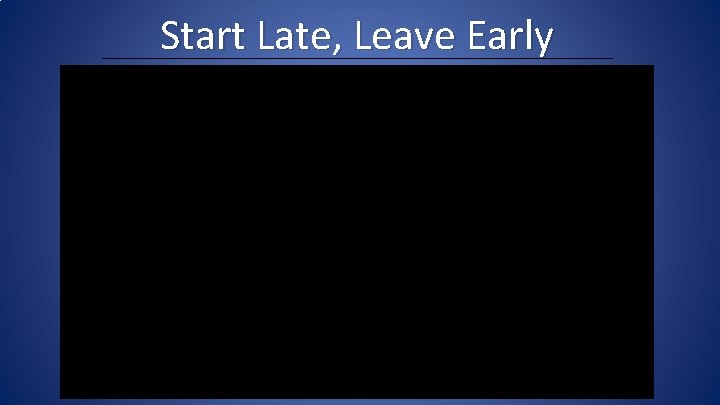 Start Late, Leave Early